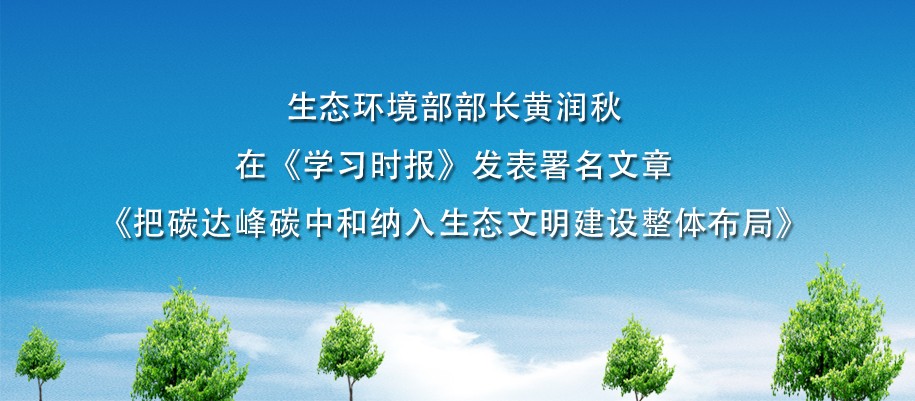 生态环境部部长黄润秋

在《学习时报》发表署名文章

《把碳达峰碳中和纳入生态文明建设整体布局》